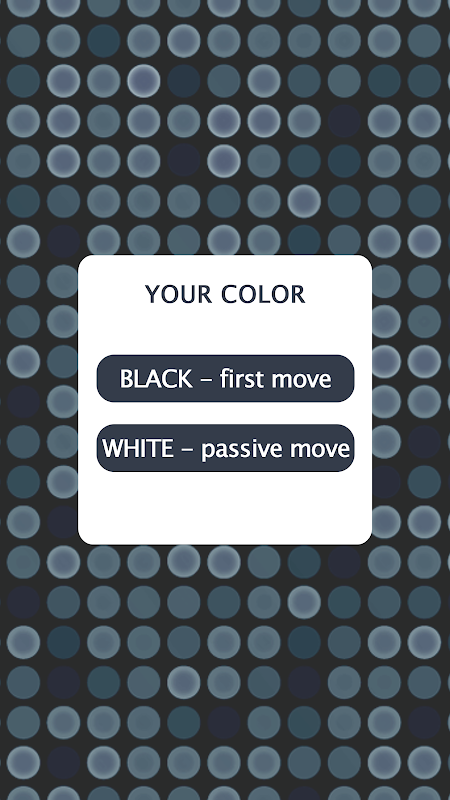 YOUR COLOR

BLACK – first move

WHITE – passive move